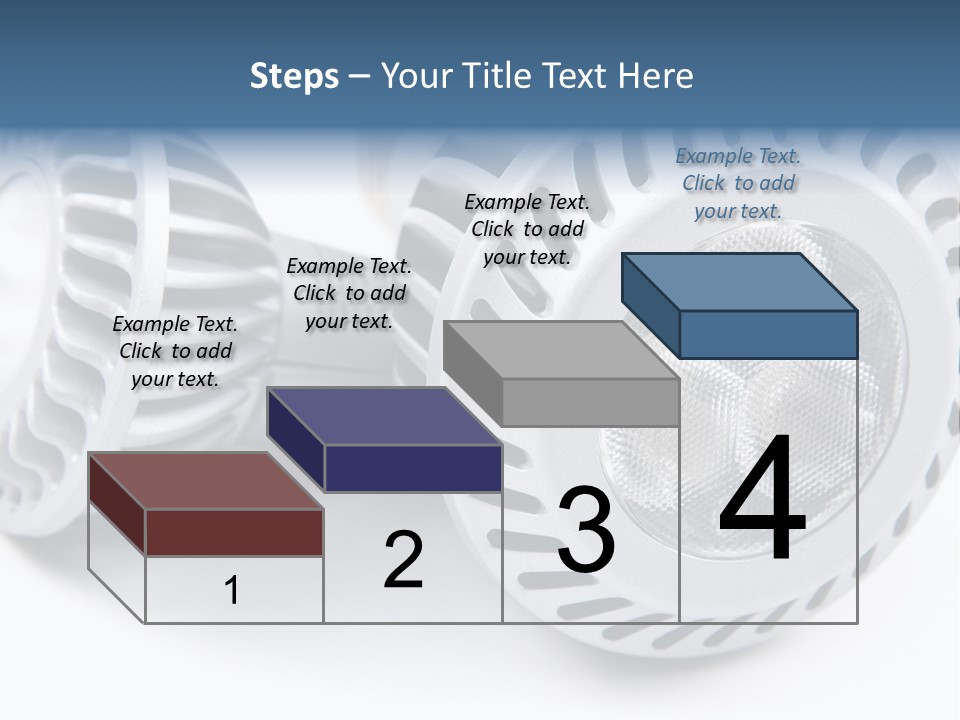 Steps – Your Title Text Here

Example Text. Click to add your text.

Example Text. Click to add your text.

Example Text. Click to add your text.

Example Text. Click to add your text.

1

2

3

4